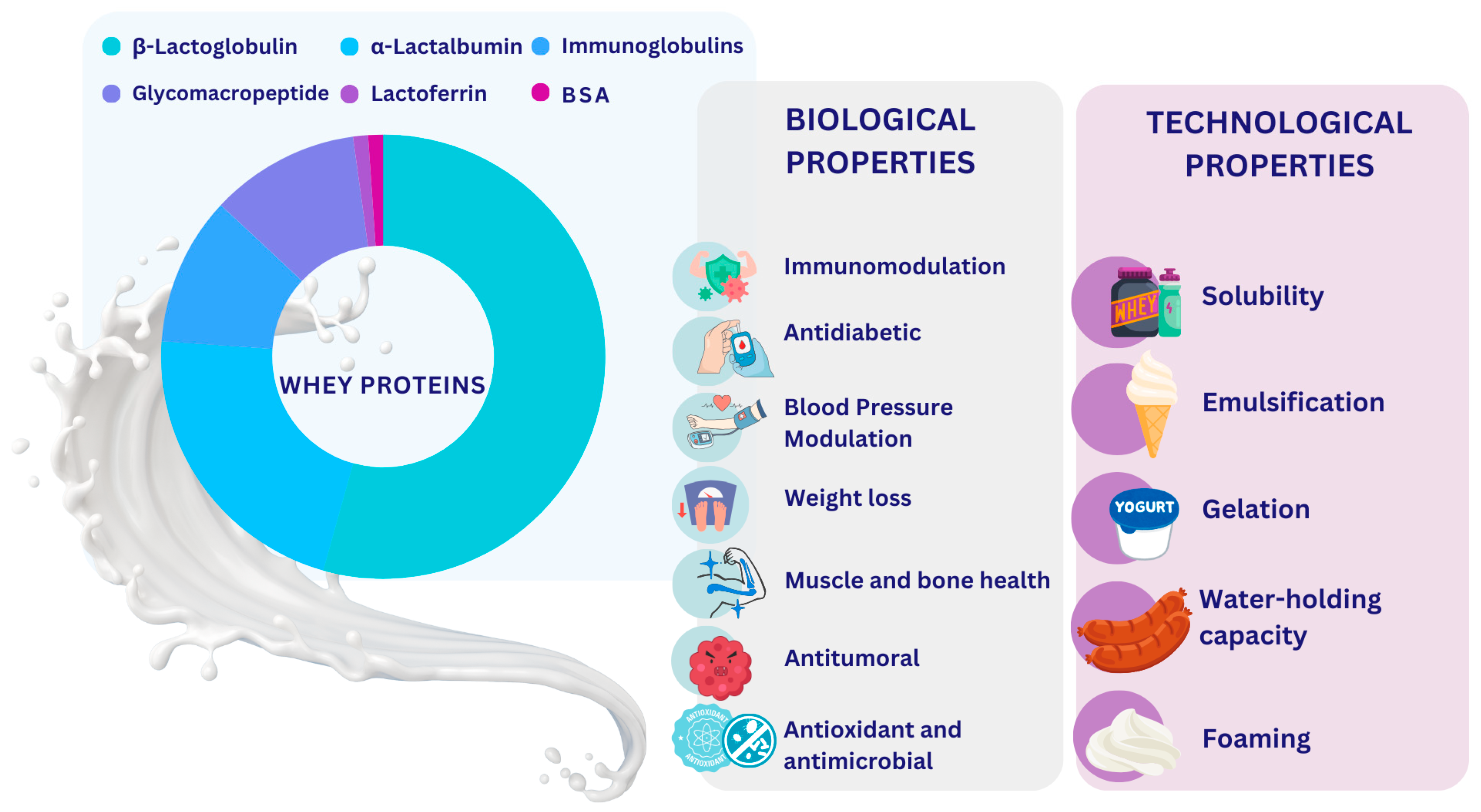 β-Lactoglobulin α-Lactalbumin Immunoglobulins
Glycomacropeptide Lactoferrin BSA

WHEY PROTEINS

BIOLOGICAL PROPERTIES

Immunomodulation

Antidiabetic

Blood Pressure Modulation

Weight loss

Muscle and bone health

Antitumoral

ANTIOXIDANT ANTIOXIDANT

Antioxidant and antimicrobial

TECHNOLOGICAL PROPERTIES

WHEY

Solubility

Emulsification

YOGURT

Gelation

Water-holding capacity

Foaming